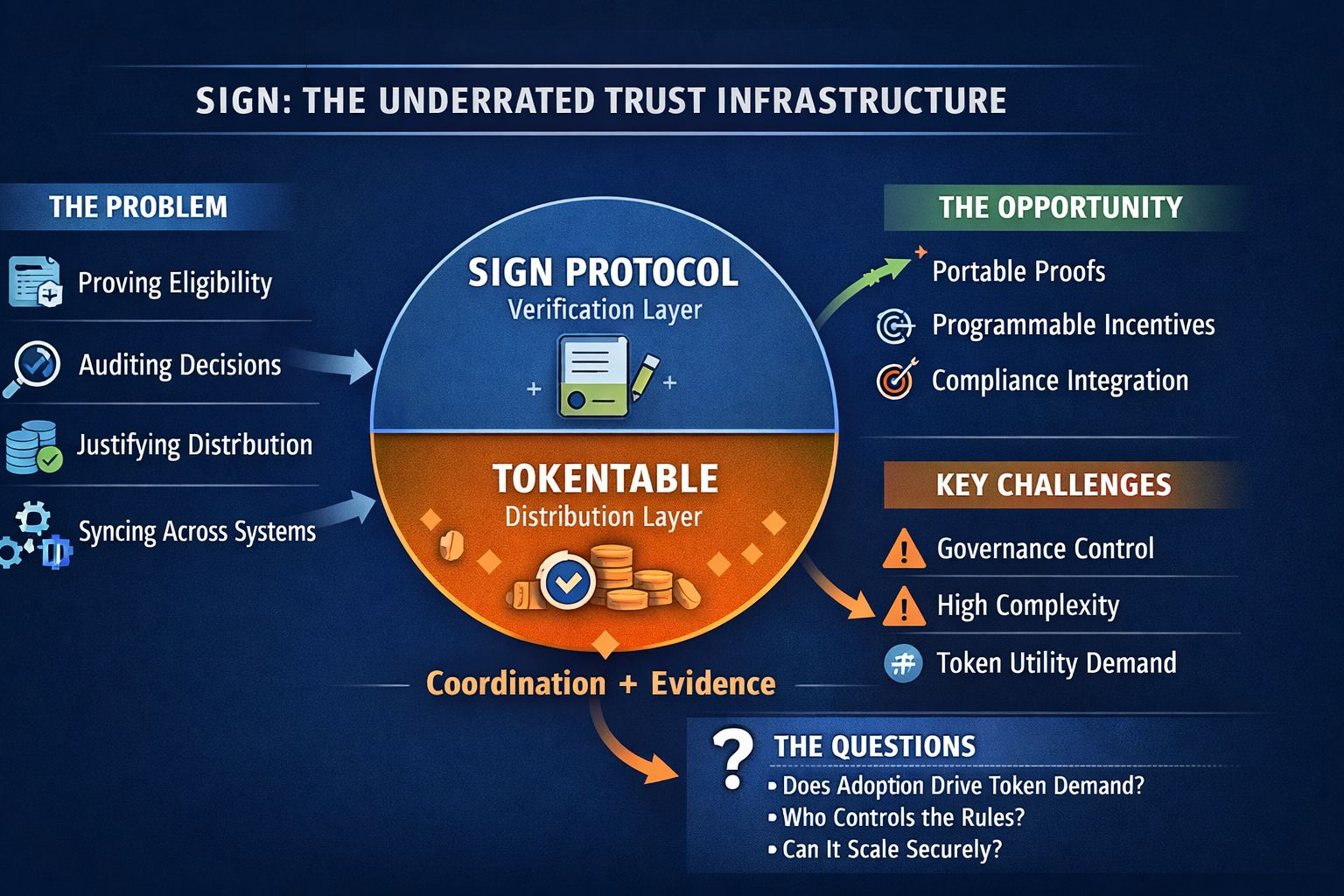 SIGN: THE UNDERRATED TRUST INFRASTRUCTURE

THE PROBLEM

Proving Eligibility

Auditing Decisions

Justifying Distrbution

Syncing Across Systems

SIGN PROTOCOL
Verification Layer

TOKENTABLE
Distribution Layer

Coordination + Evidence

THE OPPORTUNITY

Portable Proofs

Programmable Incentives

Compliance Integration

KEY CHALLENGES

Governance Control

High Complexity

Token Utility Demand

?
THE QUESTIONS
• Does Adoption Drive Token Demand?
• Who Controls the Rules?
• Can It Scale Securely?